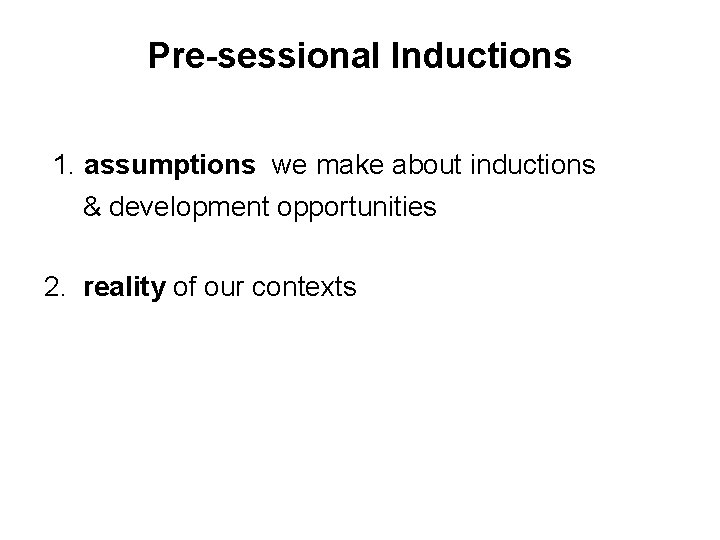 Pre-sessional Inductions

1. assumptions we make about inductions & development opportunities

2. reality of our contexts